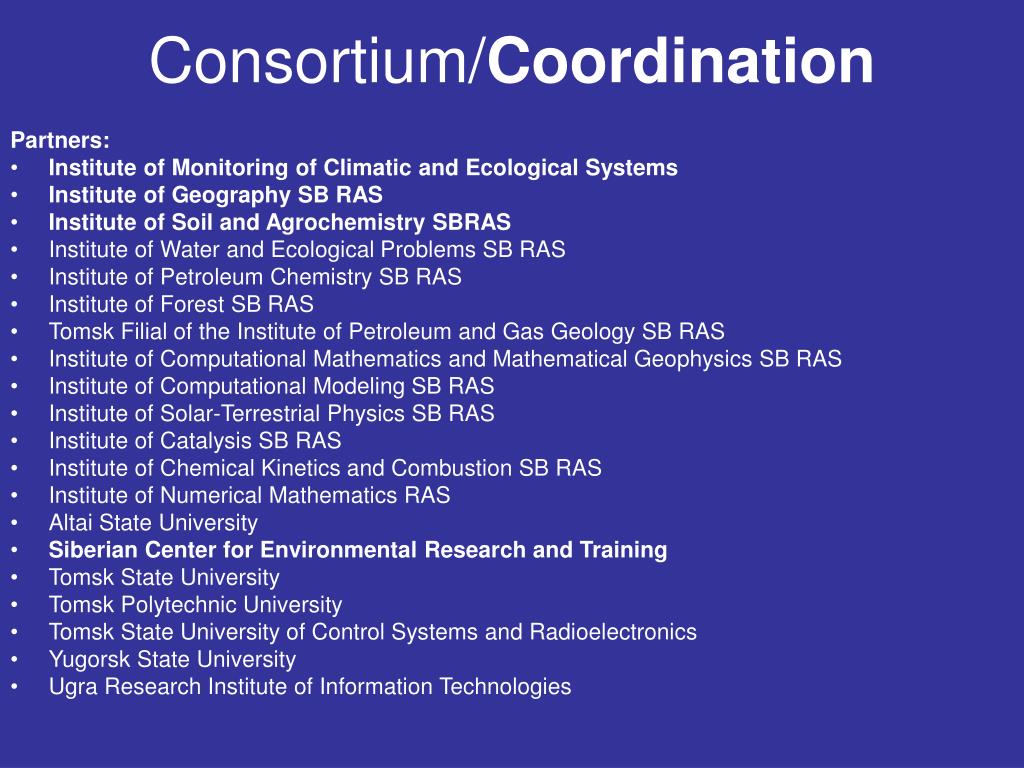 Consortium/Coordination

Partners:
• Institute of Monitoring of Climatic and Ecological Systems
• Institute of Geography SB RAS
• Institute of Soil and Agrochemistry SBRAS
• Institute of Water and Ecological Problems SB RAS
• Institute of Petroleum Chemistry SB RAS
• Institute of Forest SB RAS
• Tomsk Filial of the Institute of Petroleum and Gas Geology SB RAS
• Institute of Computational Mathematics and Mathematical Geophysics SB RAS
• Institute of Computational Modeling SB RAS
• Institute of Solar-Terrestrial Physics SB RAS
• Institute of Catalysis SB RAS
• Institute of Chemical Kinetics and Combustion SB RAS
• Institute of Numerical Mathematics RAS
• Altai State University
• Siberian Center for Environmental Research and Training
• Tomsk State University
• Tomsk Polytechnic University
• Tomsk State University of Control Systems and Radioelectronics
• Yugorsk State University
• Ugra Research Institute of Information Technologies